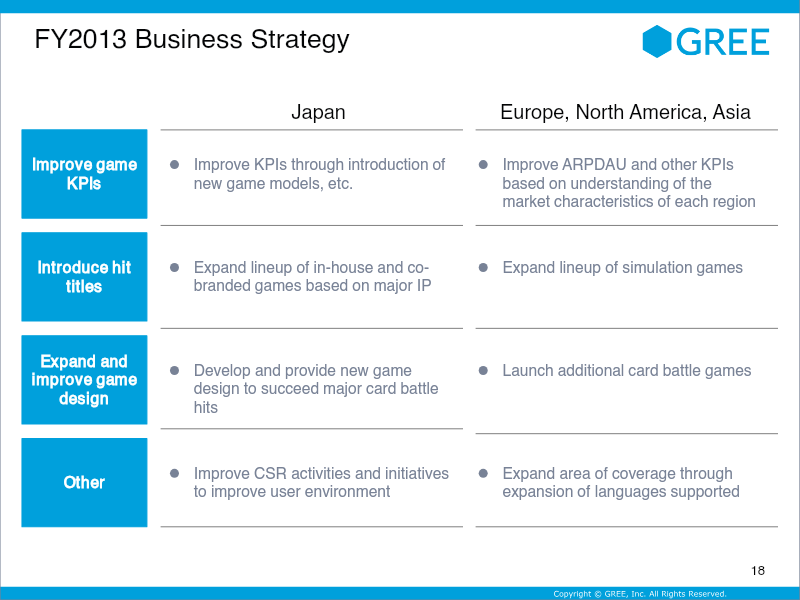 FY2013 Business Strategy

GREE

| | Japan | Europe, North America, Asia |
|---|---|---|
| Improve game KPIs | ● Improve KPIs through introduction of new game models, etc. | ● Improve ARPDAU and other KPIs based on understanding of the market characteristics of each region |
| Introduce hit titles | ● Expand lineup of in-house and co-branded games based on major IP | ● Expand lineup of simulation games |
| Expand and improve game design | ● Develop and provide new game design to succeed major card battle hits | ● Launch additional card battle games |
| Other | ● Improve CSR activities and initiatives to improve user environment | ● Expand area of coverage through expansion of languages supported |

18

Copyright © GREE, Inc. All Rights Reserved.